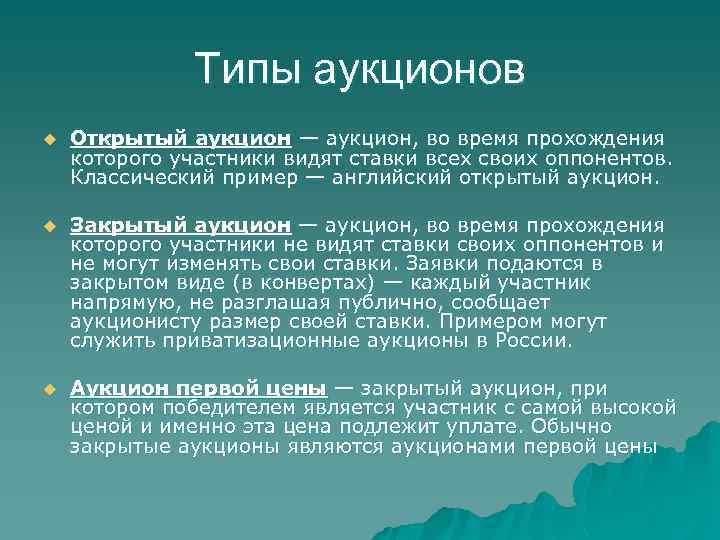 Типы аукционов

Открытый аукцион — аукцион, во время прохождения которого участники видят ставки всех своих оппонентов. Классический пример — английский открытый аукцион.

Закрытый аукцион — аукцион, во время прохождения которого участники не видят ставки своих оппонентов и не могут изменять свои ставки. Заявки подаются в закрытом виде (в конвертах) — каждый участник напрямую, не разглашая публично, сообщает аукционисту размер своей ставки. Примером могут служить приватизационные аукционы в России.

Аукцион первой цены — закрытый аукцион, при котором победителем является участник с самой высокой ценой и именно эта цена подлежит уплате. Обычно закрытые аукционы являются аукционами первой цены